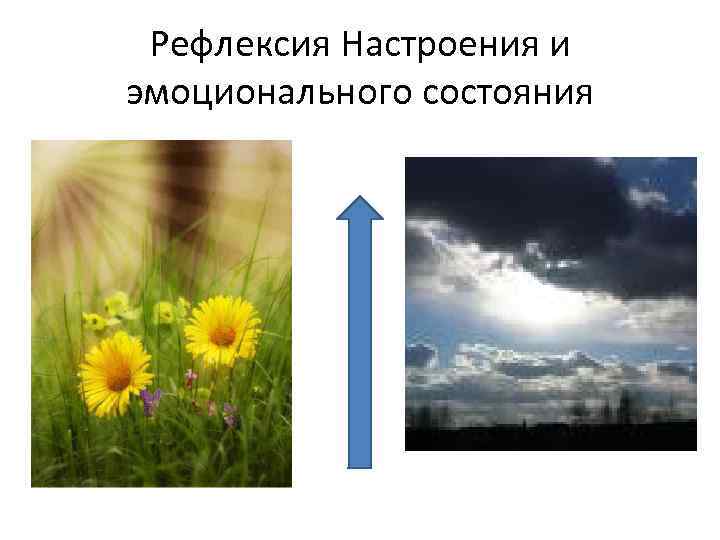 Рефлексия Настроения и эмоционального состояния